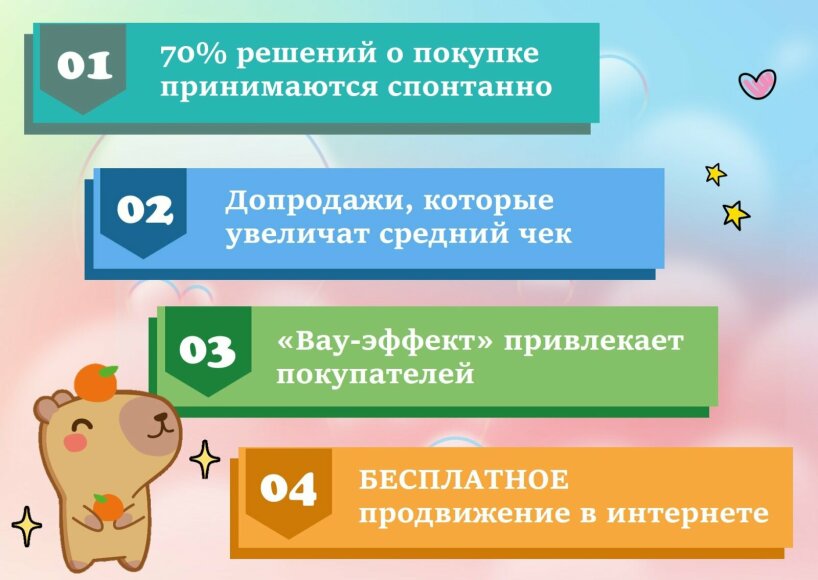 01

70% решений о покупке принимаются спонтанно

02

Допродажи, которые увеличат средний чек

03

«Вау-эффект» привлекает покупателей

04

БЕСПЛАТНОЕ продвижение в интернете